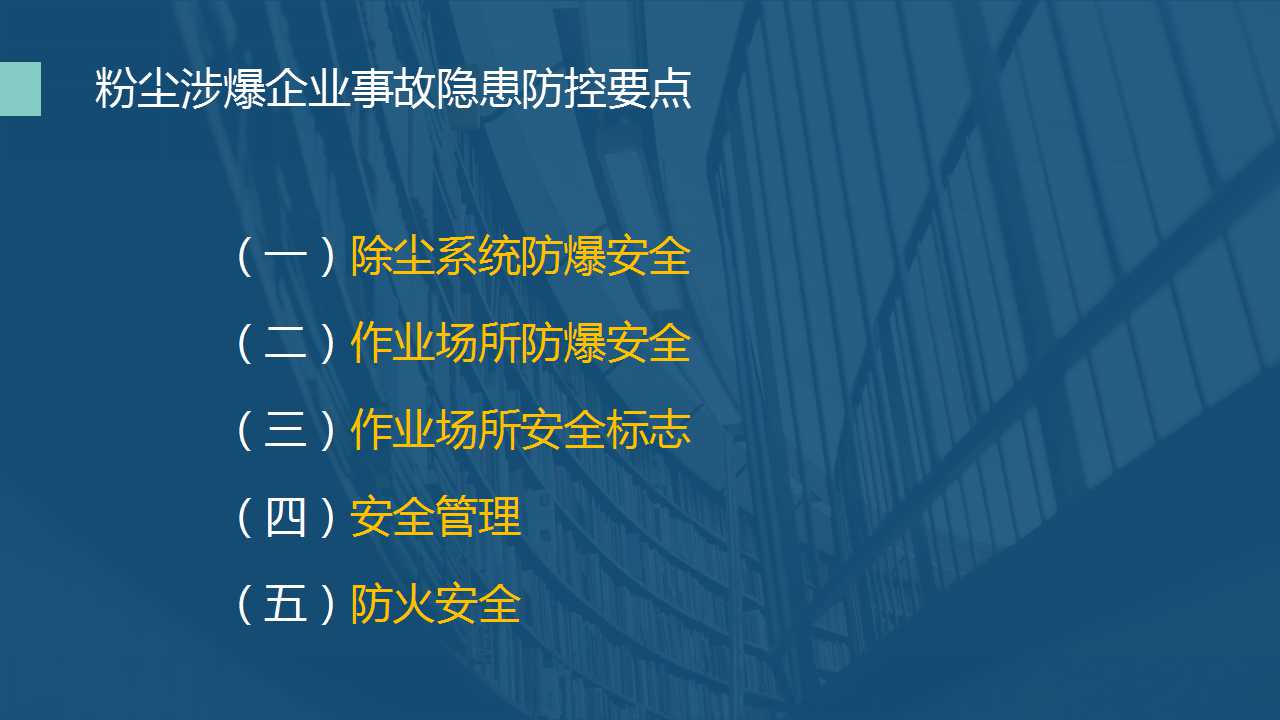 粉尘涉爆企业事故隐患防控要点

（一）除尘系统防爆安全

（二）作业场所防爆安全

（三）作业场所安全标志

（四）安全管理

（五）防火安全